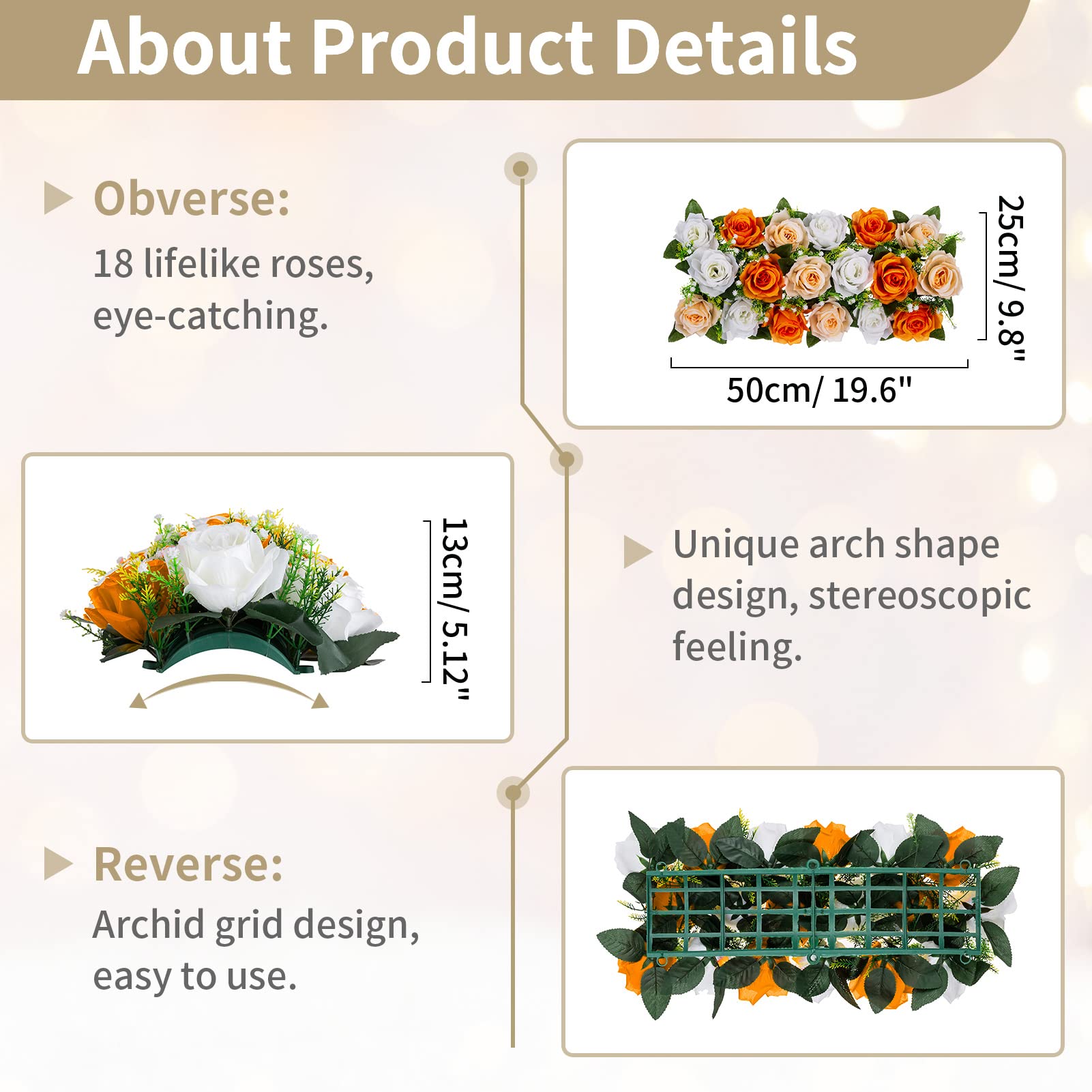 About Product Details

Obverse:
18 lifelike roses, eye-catching.

25cm/ 9.8"

50cm/ 19.6"

13cm/ 5.12"

Unique arch shape design, stereoscopic feeling.

Reverse:
Archid grid design, easy to use.